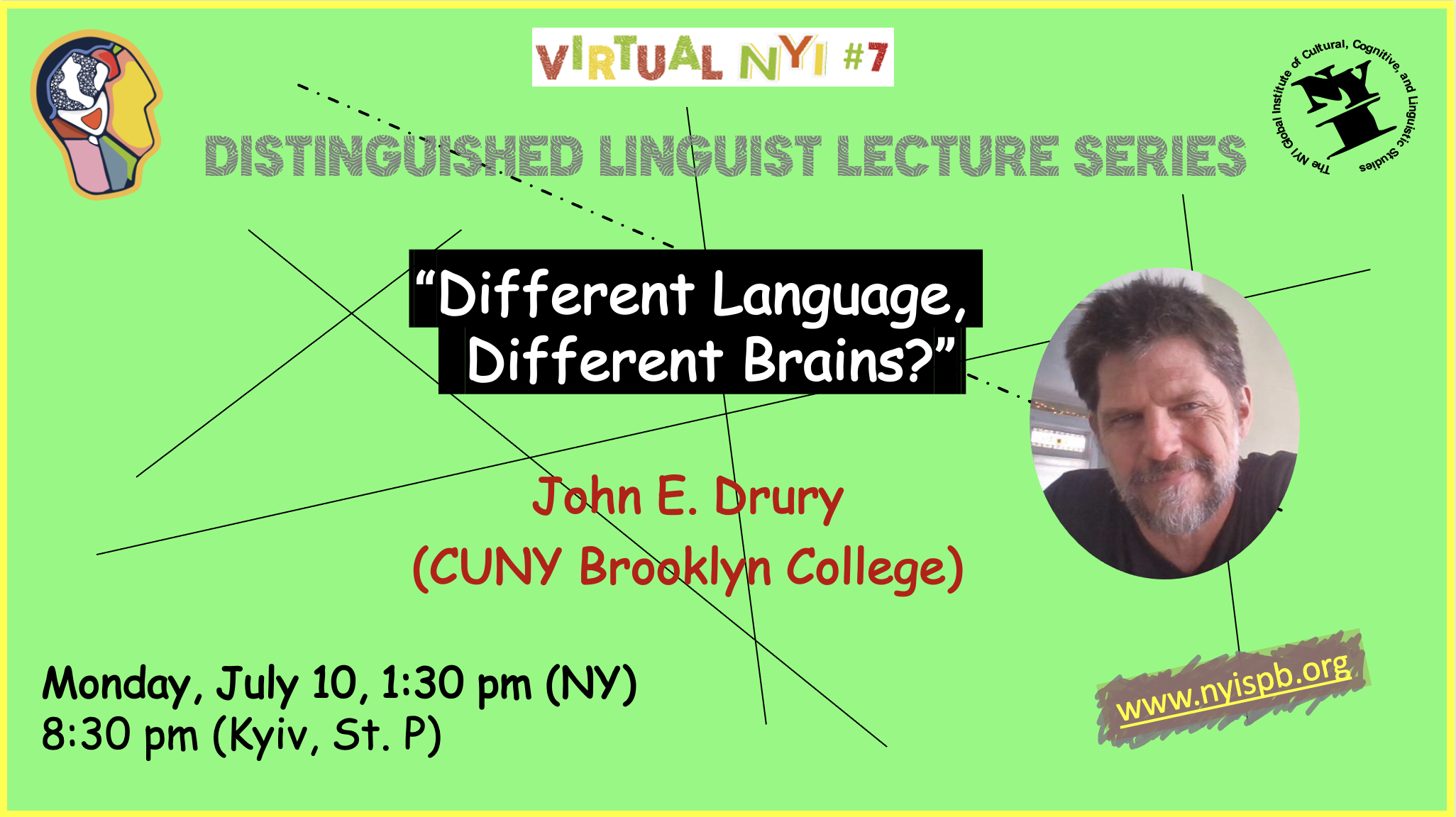 VIRTUAL NYI #7

The NYI Global Institute of Cultural, Cognitive, and Linguistic Studies

NYI

DISTINGUISHED LINGUIST LECTURE SERIES

“Different Language, Different Brains?”

John E. Drury (CUNY Brooklyn College)

Monday, July 10, 1:30 pm (NY)
8:30 pm (Kyiv, St. P)

www.nyispb.org